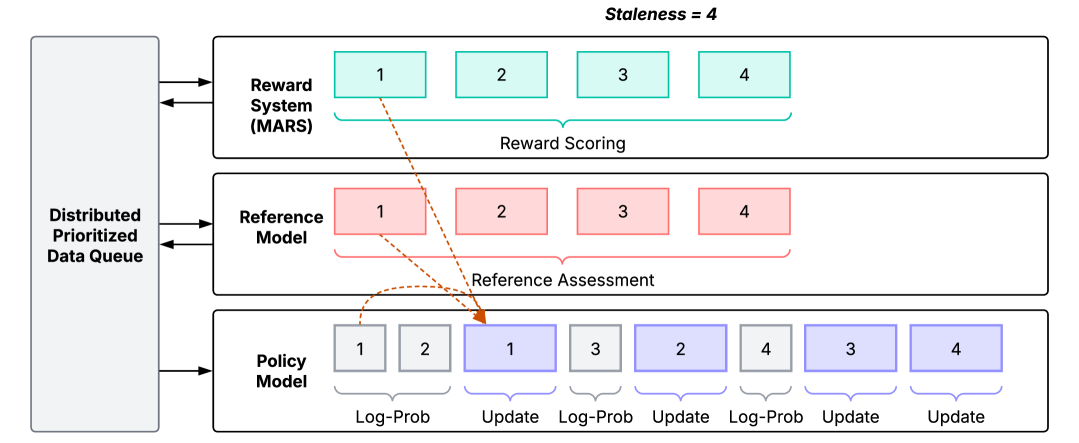 Staleness = 4

Distributed Prioritized Data Queue

Reward System (MARS)

1 2 3 4

Reward Scoring

Reference Model

1 2 3 4

Reference Assessment

Policy Model

1 2 1 3 2 4 3 4

Log-Prob Update Log-Prob Update Log-Prob Update Update